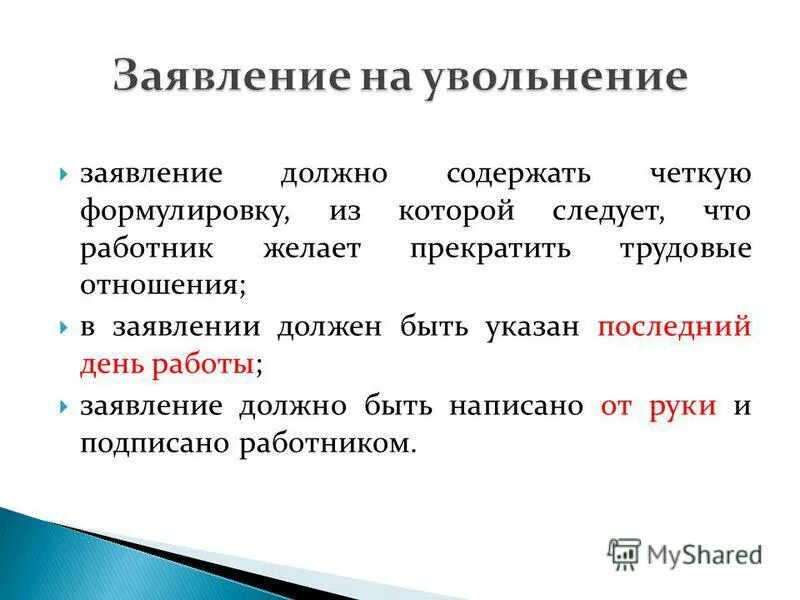 Заявление на увольнение

заявление должно содержать четкую формулировку, из которой следует, что работник желает прекратить трудовые отношения;

в заявлении должен быть указан последний день работы;

заявление должно быть написано от руки и подписано работником.

MyShared